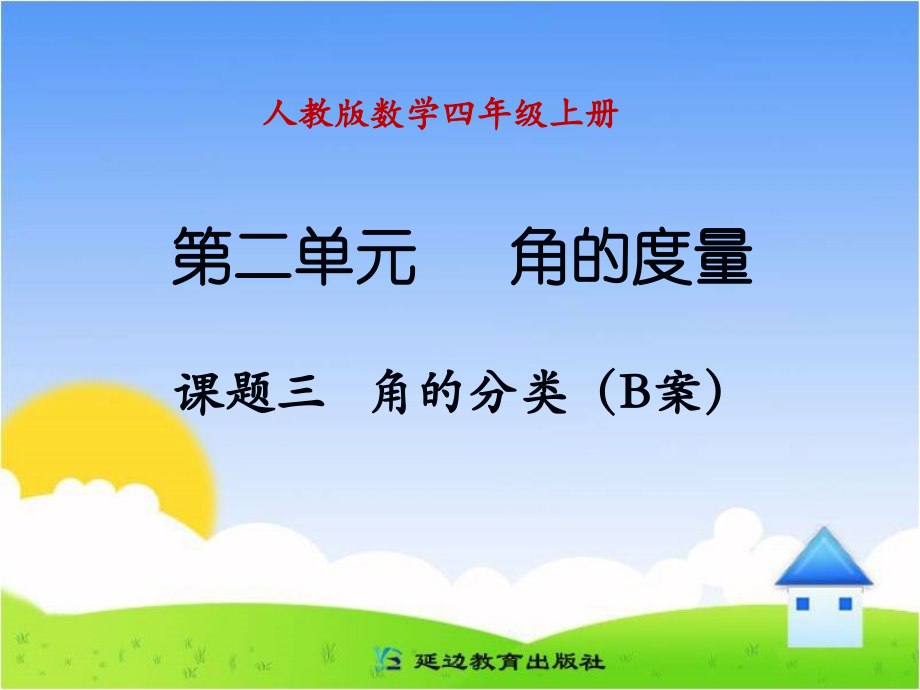 人教版数学四年级上册

第二单元　角的度量

课题三　角的分类（B案）

延边教育出版社